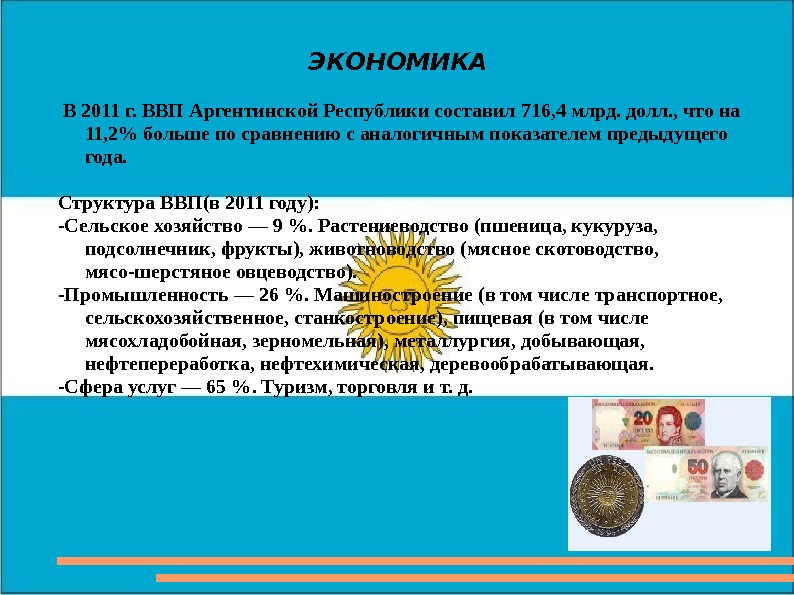 ЭКОНОМИКА

В 2011 г. ВВП Аргентинской Республики составил 716,4 млрд. долл., что на 11,2% больше по сравнению с аналогичным показателем предыдущего года.

Структура ВВП(в 2011 году):
-Сельское хозяйство — 9 %. Растениеводство (пшеница, кукуруза, подсолнечник, фрукты), животноводство (мясное скотоводство, мясо-шерстяное овцеводство).
-Промышленность — 26 %. Машиностроение (в том числе транспортное, сельскохозяйственное, станкостроение), пищевая (в том числе мясохладобойная, зерномельная), металлургия, добывающая, нефтепереработка, нефтехимическая, деревообрабатывающая.
-Сфера услуг — 65 %. Туризм, торговля и т. д.

20

50